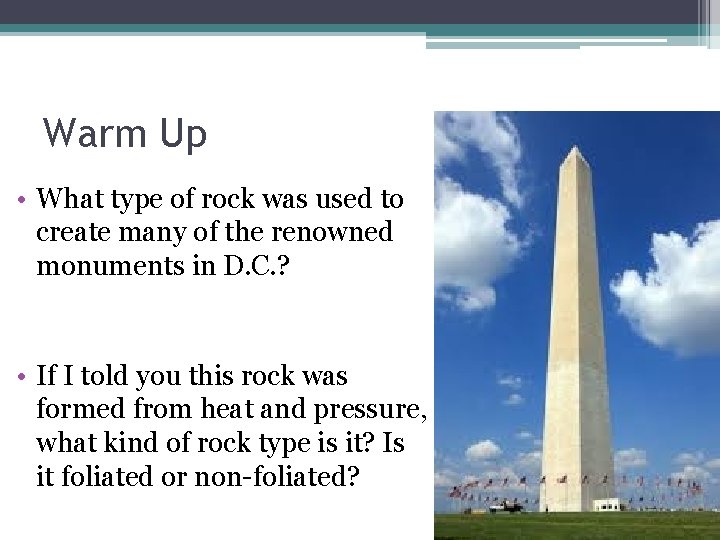 Warm Up

• What type of rock was used to create many of the renowned monuments in D.C.?

• If I told you this rock was formed from heat and pressure, what kind of rock type is it? Is it foliated or non-foliated?